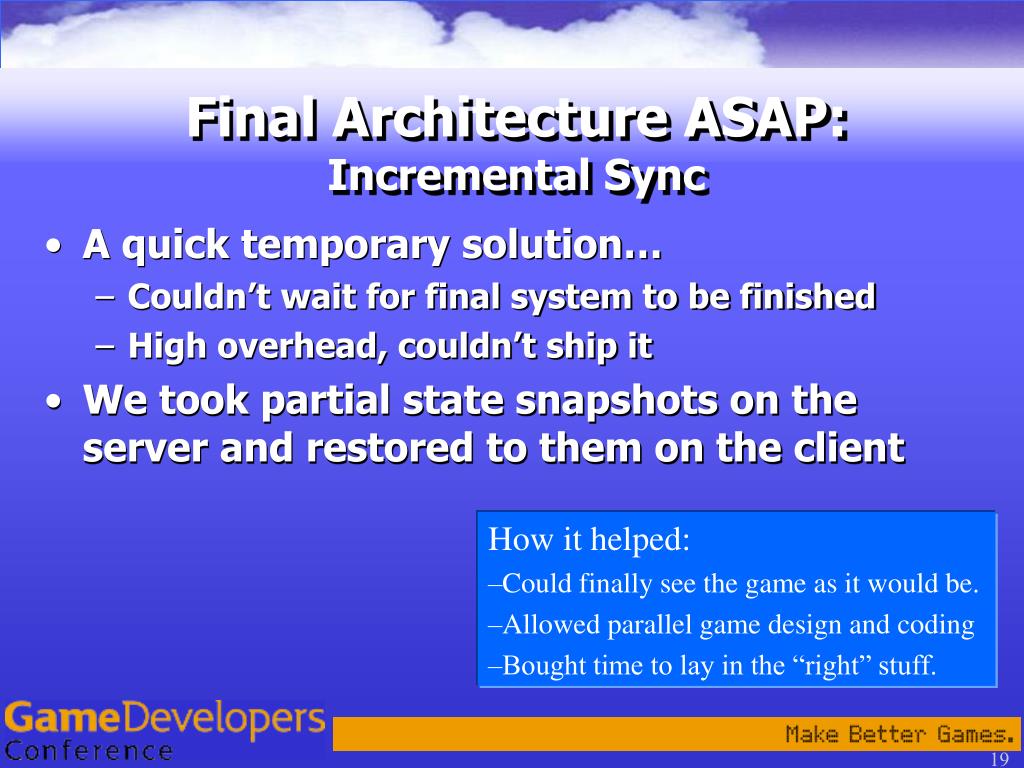 Final Architecture ASAP:
Incremental Sync

• A quick temporary solution…
– Couldn’t wait for final system to be finished
– High overhead, couldn’t ship it
• We took partial state snapshots on the server and restored to them on the client

How it helped:
–Could finally see the game as it would be.
–Allowed parallel game design and coding
–Bought time to lay in the “right” stuff.

GameDevelopers
Conference

Make Better Games.

19